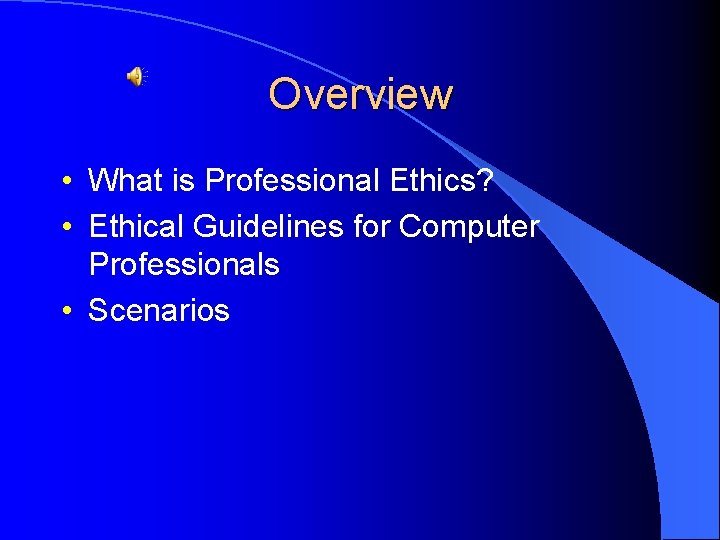 Overview

• What is Professional Ethics?
• Ethical Guidelines for Computer Professionals
• Scenarios